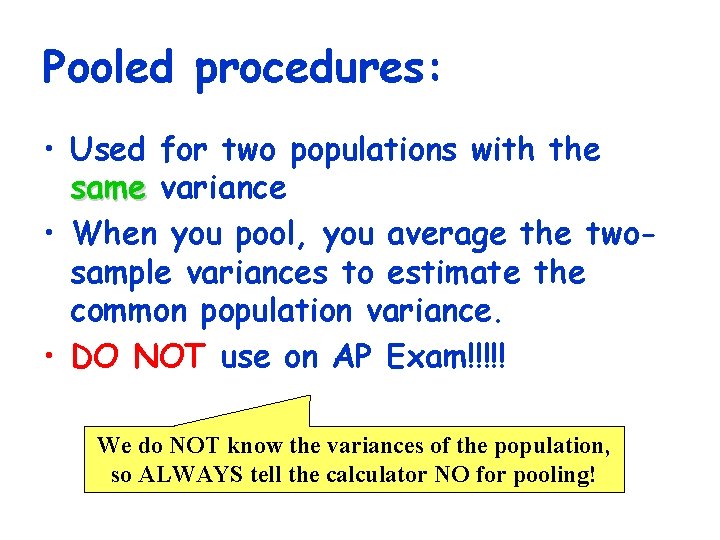 Pooled procedures:

• Used for two populations with the same variance

• When you pool, you average the two-sample variances to estimate the common population variance.

• DO NOT use on AP Exam!!!!!

We do NOT know the variances of the population, so ALWAYS tell the calculator NO for pooling!